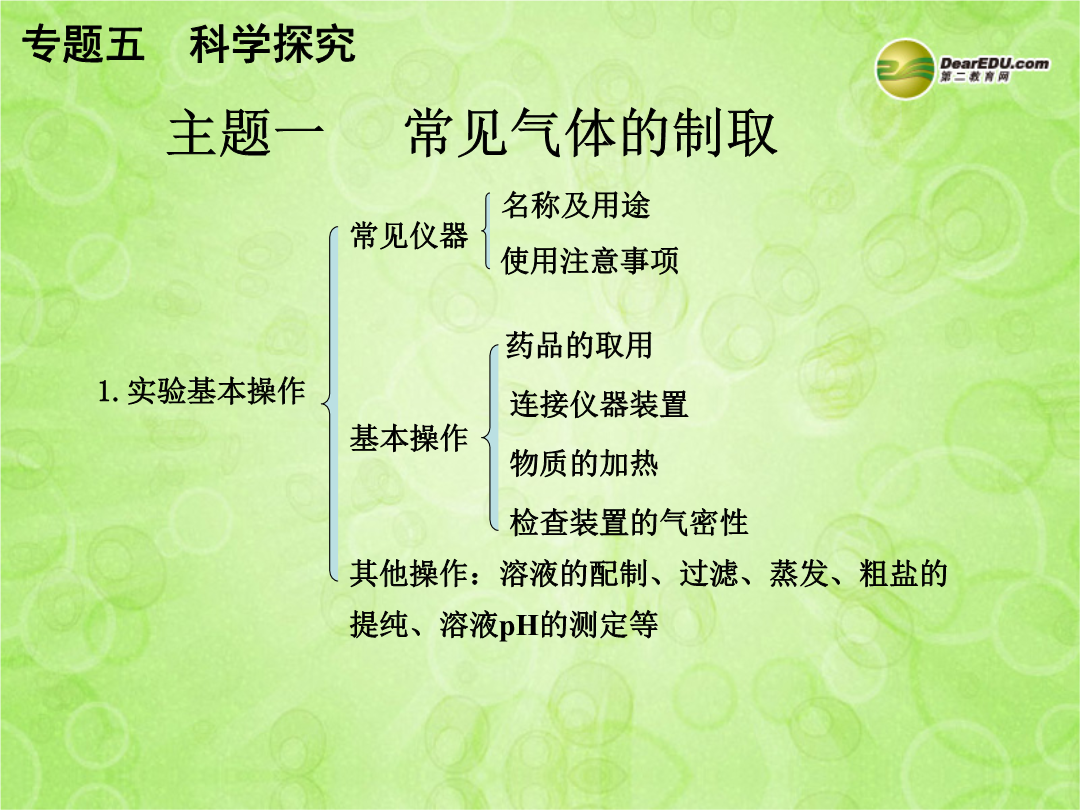 专题五　科学探究

DearEDU.com
第二教育网

主题一　常见气体的制取

1. 实验基本操作

常见仪器

名称及用途

使用注意事项

基本操作

药品的取用

连接仪器装置

物质的加热

检查装置的气密性

其他操作：溶液的配制、过滤、蒸发、粗盐的提纯、溶液pH的测定等